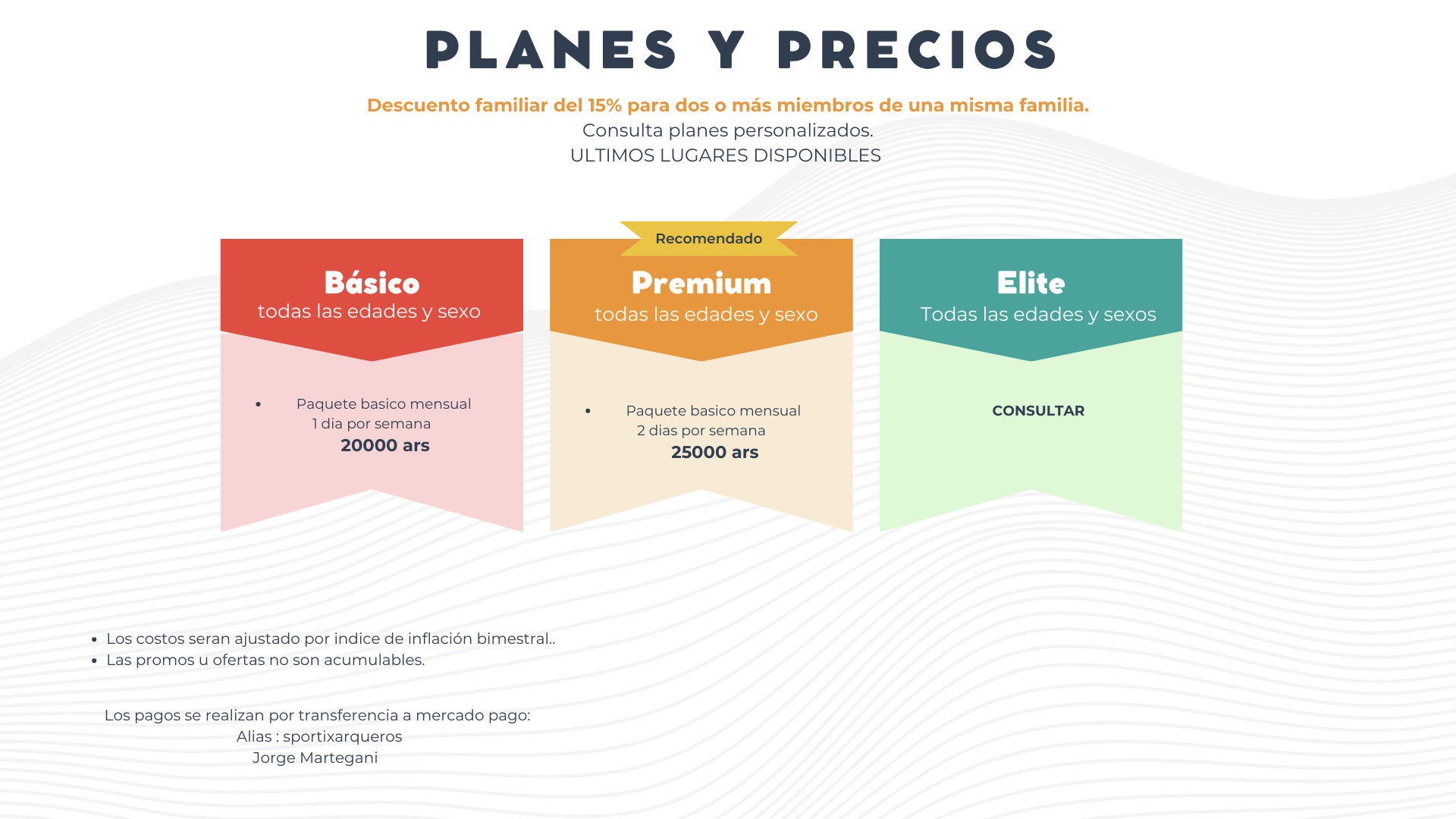 PLANES Y PRECIOS

Descuento familiar del 15% para dos o más miembros de una misma familia.
Consulta planes personalizados.
ULTIMOS LUGARES DISPONIBLES

Básico
todas las edades y sexo

- Paquete basico mensual
1 dia por semana
20000 ars

Recomendado

Premium
todas las edades y sexo

- Paquete basico mensual
2 dias por semana
25000 ars

Elite
Todas las edades y sexos

CONSULTAR

- Los costos seran ajustado por indice de inflación bimestral..
- Las promos u ofertas no son acumulables.

Los pagos se realizan por transferencia a mercado pago:
Alias : sportixarqueros
Jorge Martegani